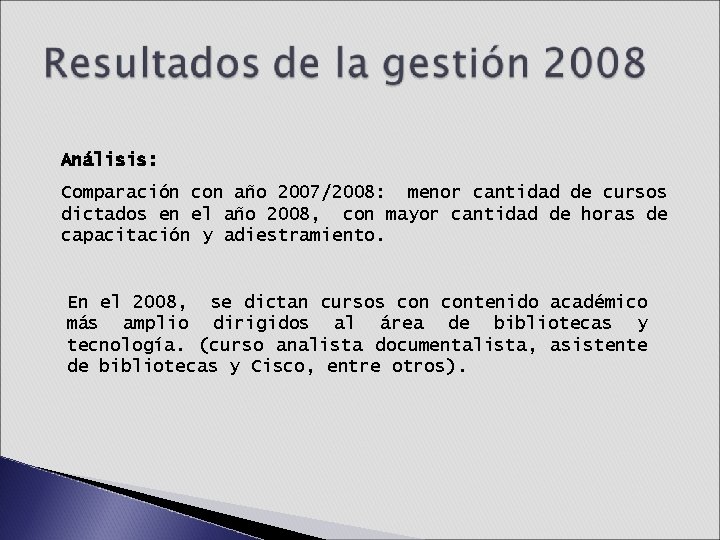 Resultados de la gestión 2008

Análisis:

Comparación con año 2007/2008: menor cantidad de cursos dictados en el año 2008, con mayor cantidad de horas de capacitación y adiestramiento.

En el 2008, se dictan cursos con contenido académico más amplio dirigidos al área de bibliotecas y tecnología. (curso analista documentalista, asistente de bibliotecas y Cisco, entre otros).